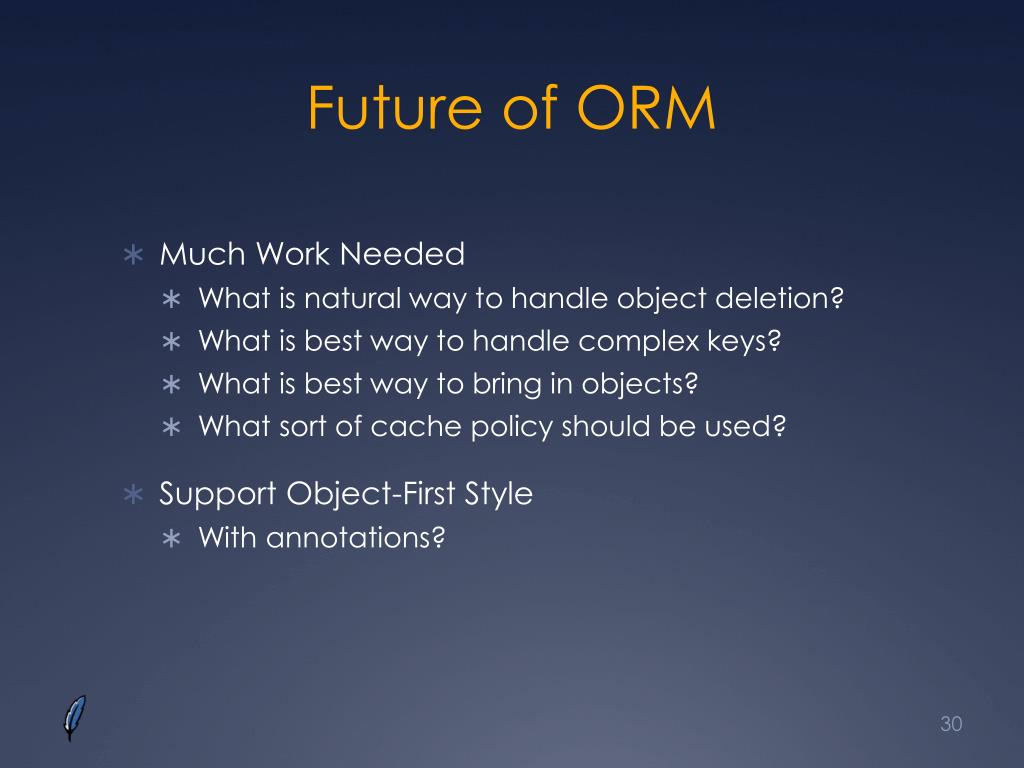 Future of ORM

∗ Much Work Needed
∗ What is natural way to handle object deletion?
∗ What is best way to handle complex keys?
∗ What is best way to bring in objects?
∗ What sort of cache policy should be used?

∗ Support Object-First Style
∗ With annotations?

30